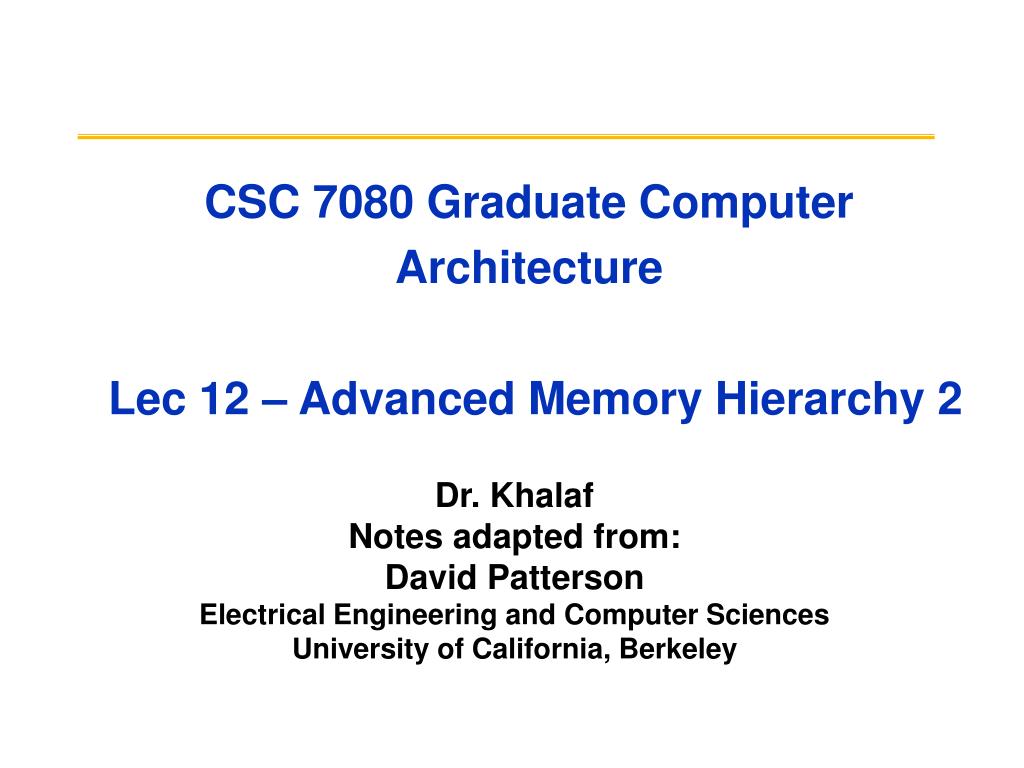 CSC 7080 Graduate Computer Architecture

Lec 12 – Advanced Memory Hierarchy 2

Dr. Khalaf
Notes adapted from:
David Patterson
Electrical Engineering and Computer Sciences
University of California, Berkeley